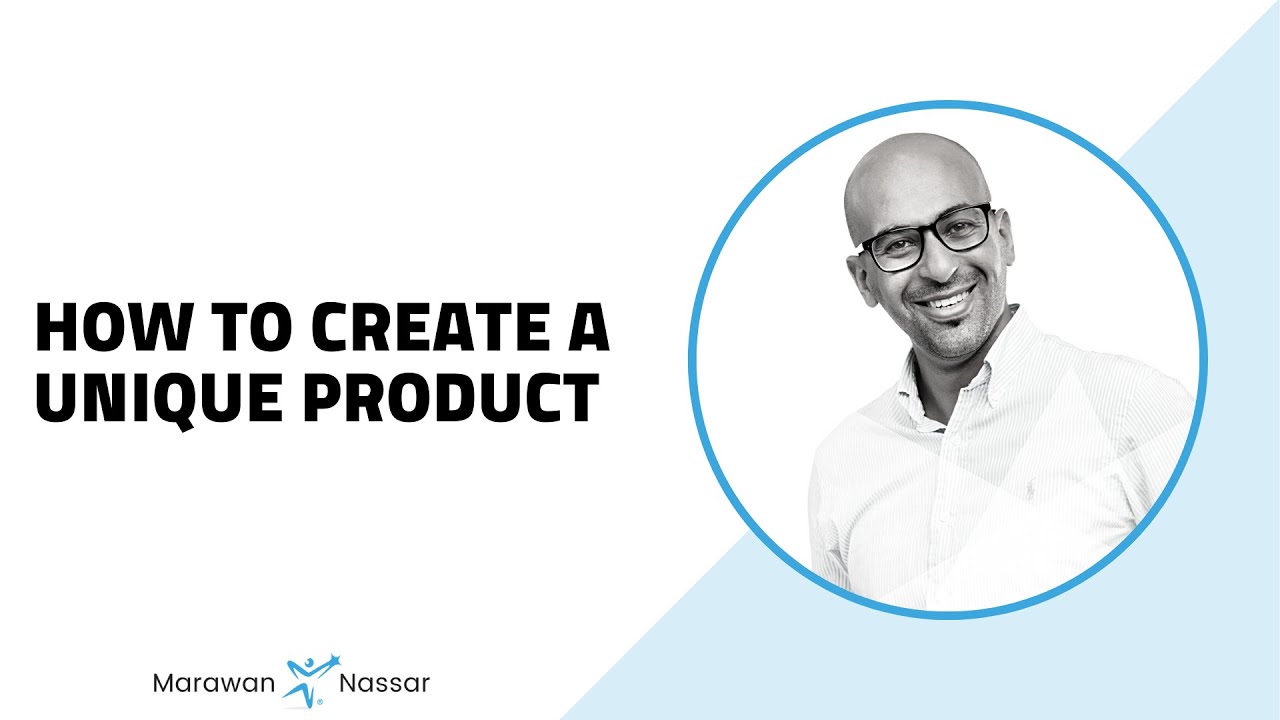 HOW TO CREATE A UNIQUE PRODUCT

Marawan Nassar